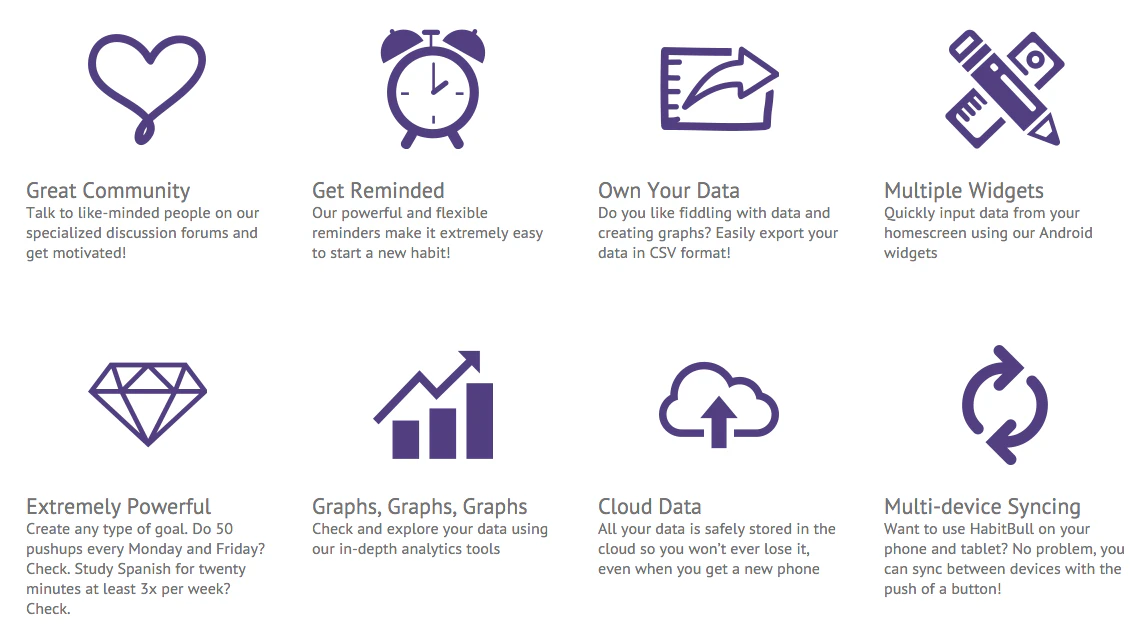 Great Community
Talk to like-minded people on our specialized discussion forums and get motivated!

Get Reminded
Our powerful and flexible reminders make it extremely easy to start a new habit!

Own Your Data
Do you like fiddling with data and creating graphs? Easily export your data in CSV format!

Multiple Widgets
Quickly input data from your homescreen using our Android widgets

Extremely Powerful
Create any type of goal. Do 50 pushups every Monday and Friday? Check. Study Spanish for twenty minutes at least 3x per week? Check.

Graphs, Graphs, Graphs
Check and explore your data using our in-depth analytics tools

Cloud Data
All your data is safely stored in the cloud so you won't ever lose it, even when you get a new phone

Multi-device Syncing
Want to use HabitBull on your phone and tablet? No problem, you can sync between devices with the push of a button!